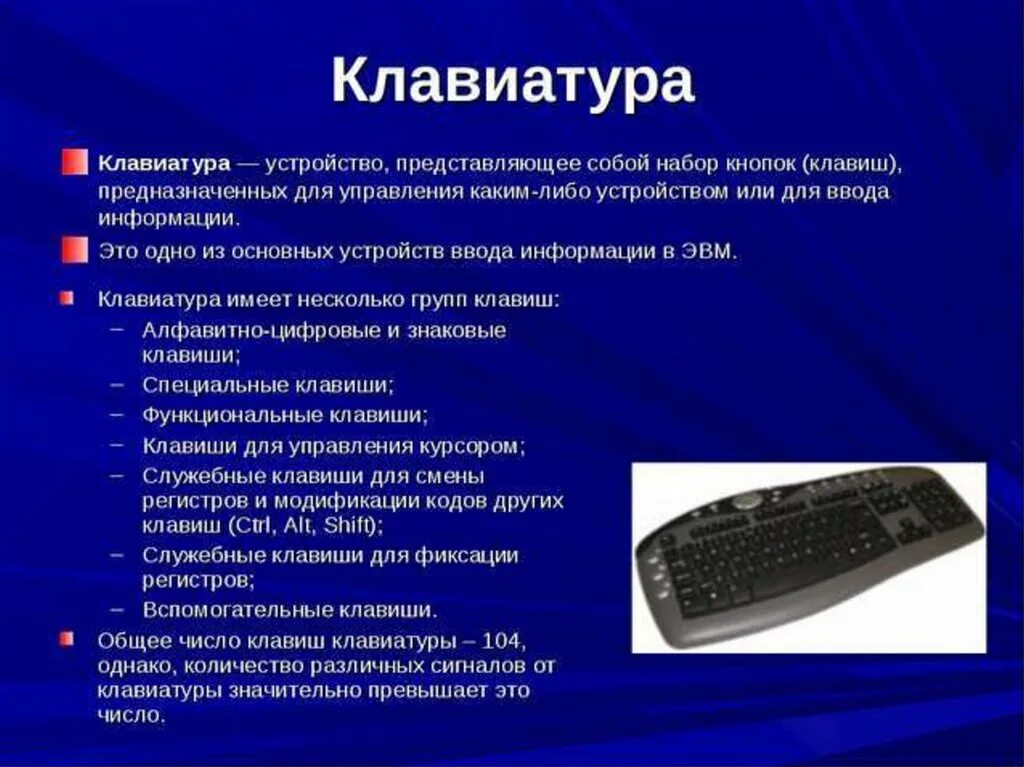 Клавиатура

Клавиатура — устройство, представляющее собой набор кнопок (клавиш), предназначенных для управления каким-либо устройством или для ввода информации.

Это одно из основных устройств ввода информации в ЭВМ.

Клавиатура имеет несколько групп клавиш:
– Алфавитно-цифровые и знаковые клавиши;
– Специальные клавиши;
– Функциональные клавиши;
– Клавиши для управления курсором;
– Служебные клавиши для смены регистров и модификации кодов других клавиш (Ctrl, Alt, Shift);
– Служебные клавиши для фиксации регистров;
– Вспомогательные клавиши.

Общее число клавиш клавиатуры – 104, однако, количество различных сигналов от клавиатуры значительно превышает это число.